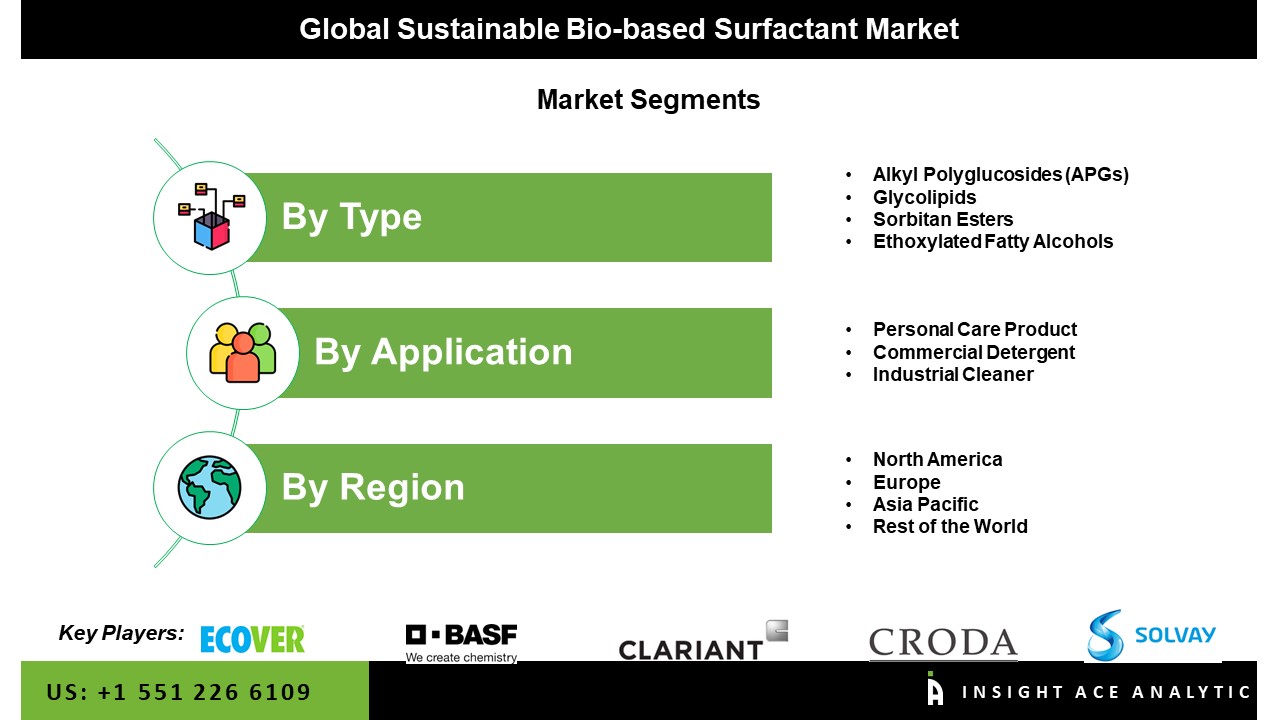 Global Sustainable Bio-based Surfactant Market

Market Segments

By Type

- Alkyl Polyglucosides (APGs)
- Glycolipids
- Sorbitan Esters
- Ethoxylated Fatty Alcohols

By Application

- Personal Care Product
- Commercial Detergent
- Industrial Cleaner

By Region

- North America
- Europe
- Asia Pacific
- Rest of the World

Key Players: ECOVER BASF We create chemistry CLARIANT CRODA SOLVAY

US: +1 551 226 6109

INSIGHT ACE ANALYTIC